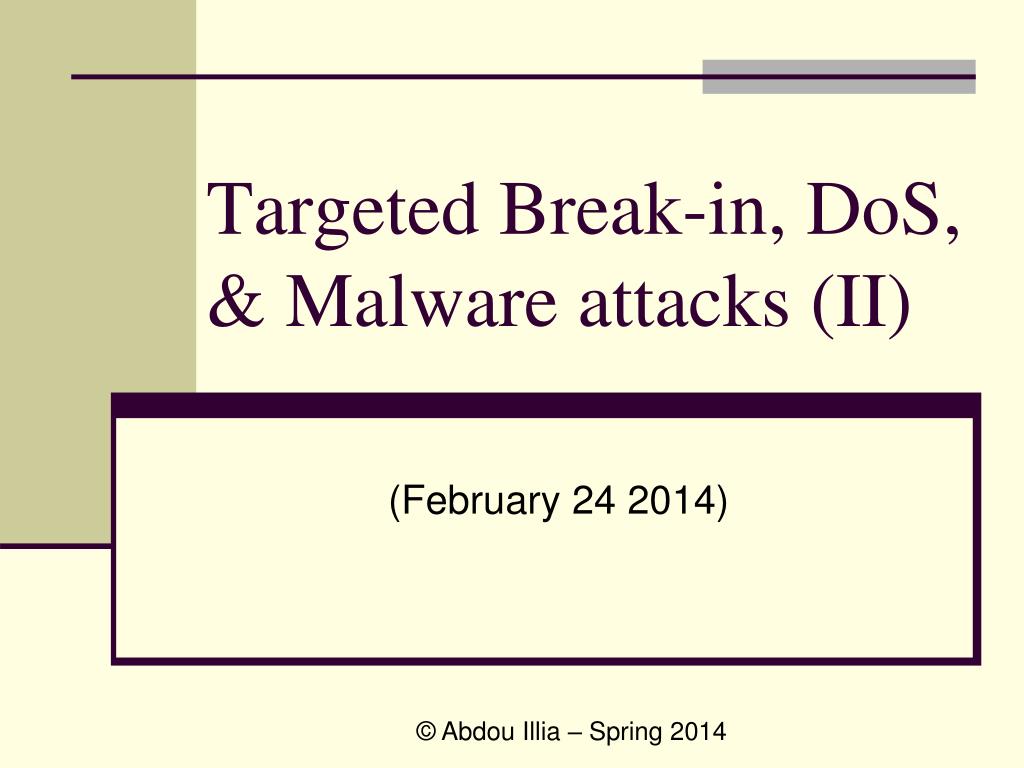 Targeted Break-in, DoS, & Malware attacks (II)

(February 24 2014)

© Abdou Illia – Spring 2014